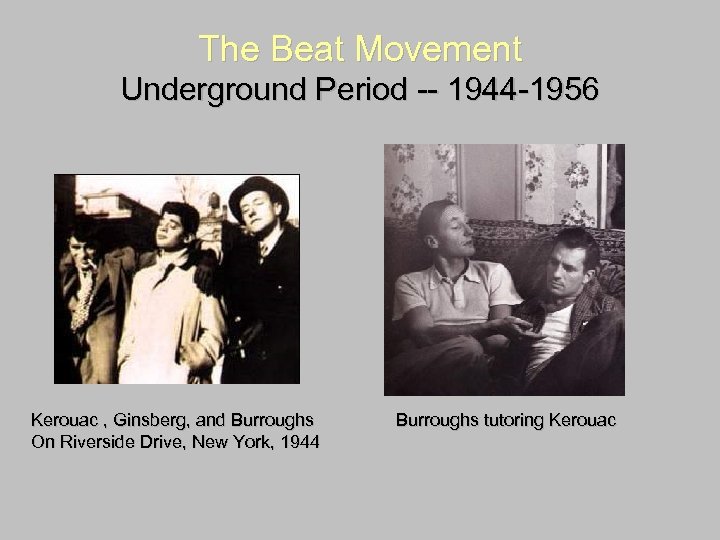 The Beat Movement
Underground Period -- 1944-1956

Kerouac , Ginsberg, and Burroughs
On Riverside Drive, New York, 1944

Burroughs tutoring Kerouac